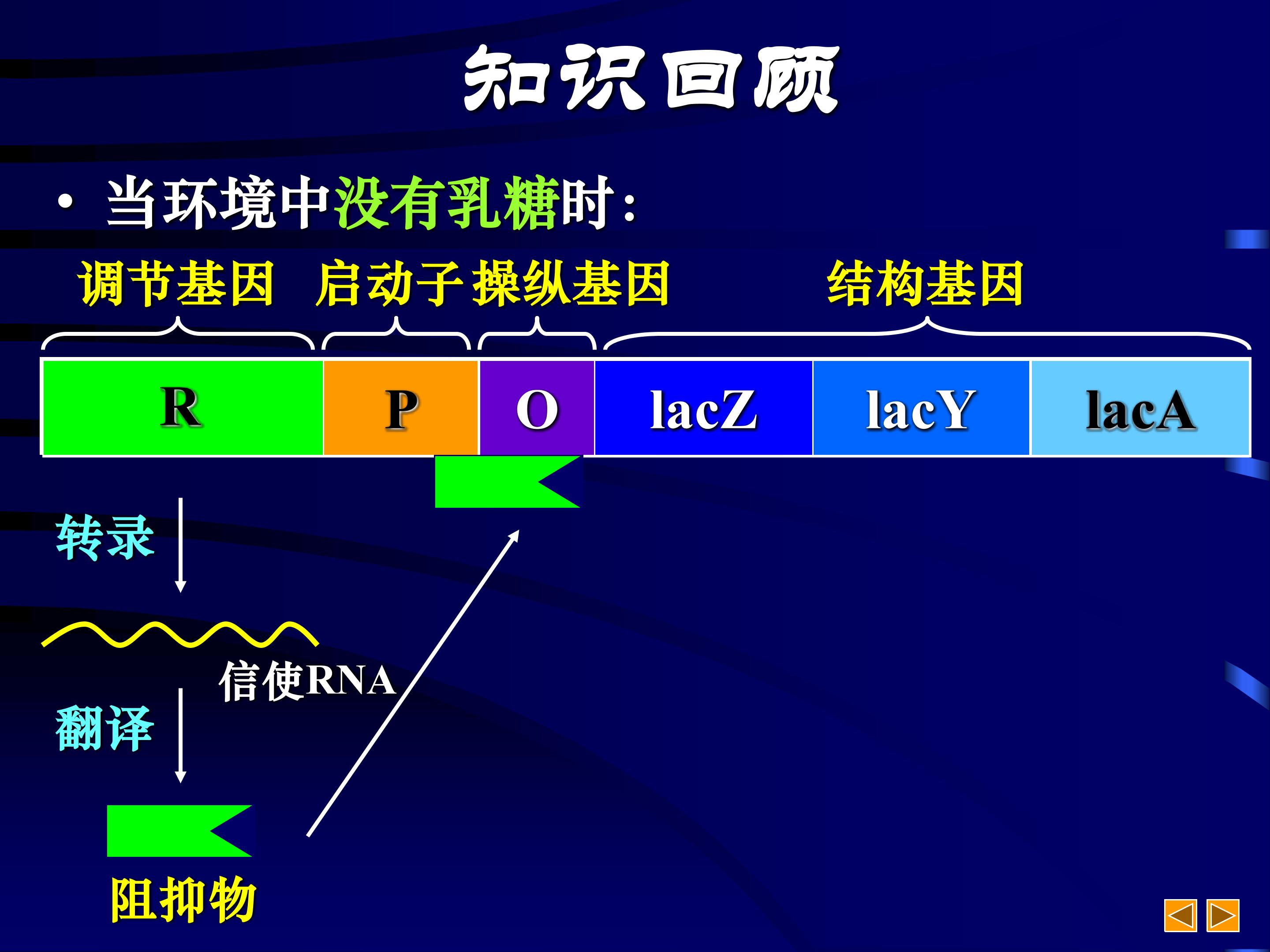 知识回顾

• 当环境中没有乳糖时:

调节基因 启动子 操纵基因 结构基因

R P O lacZ lacY lacA

转录

信使RNA

翻译

阻抑物